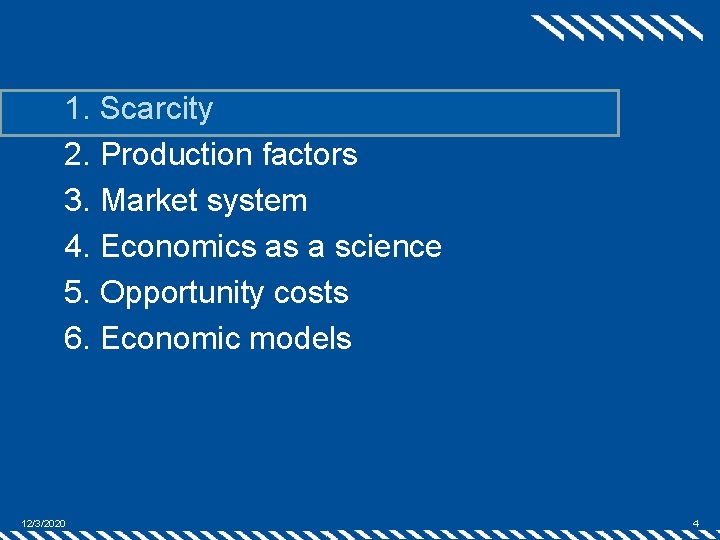 1. Scarcity
2. Production factors
3. Market system
4. Economics as a science
5. Opportunity costs
6. Economic models

12/3/2020

4